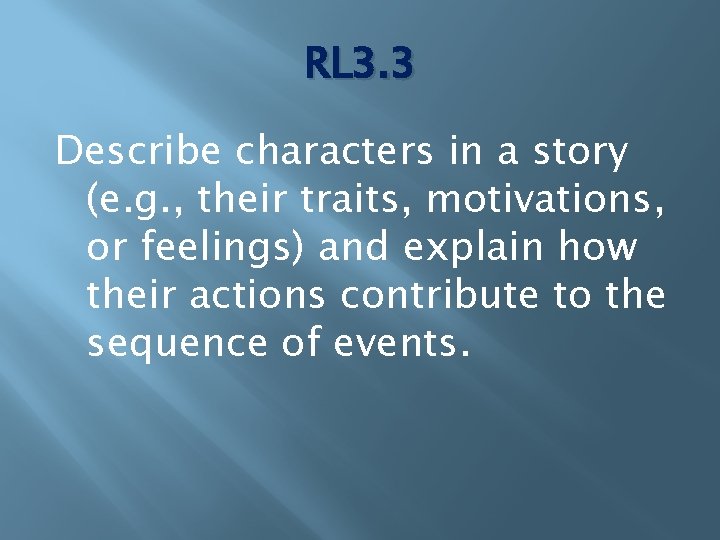 RL3.3

Describe characters in a story (e.g., their traits, motivations, or feelings) and explain how their actions contribute to the sequence of events.